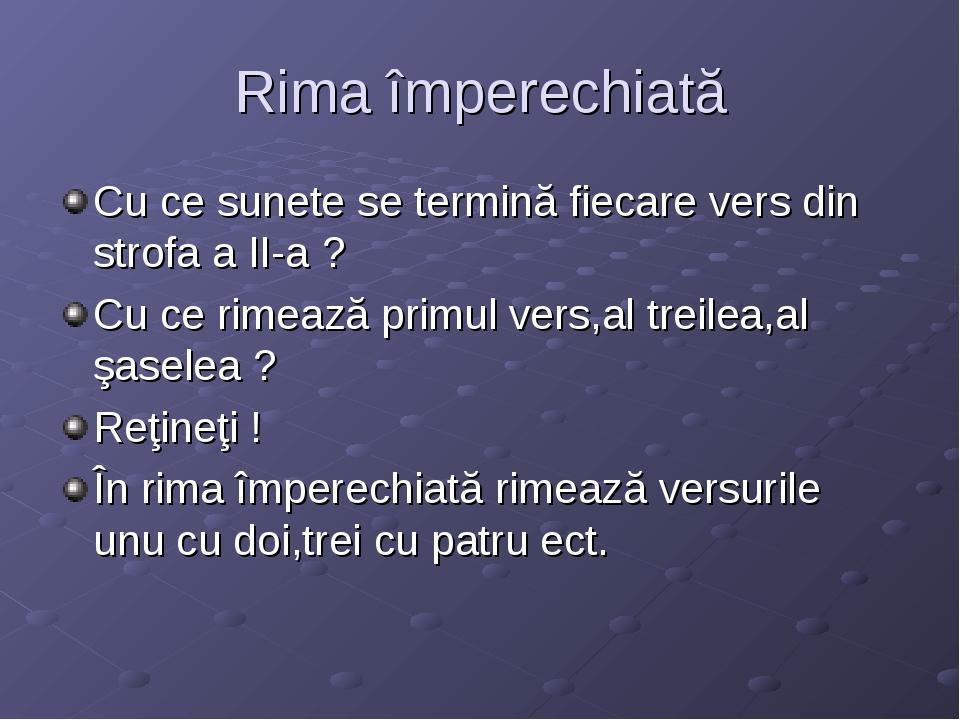 Rima împerechiată

Cu ce sunete se termină fiecare vers din strofa a II-a ?

Cu ce rimează primul vers,al treilea,al şaselea ?

Reţineţi !

În rima împerechiată rimează versurile unu cu doi,trei cu patru ect.